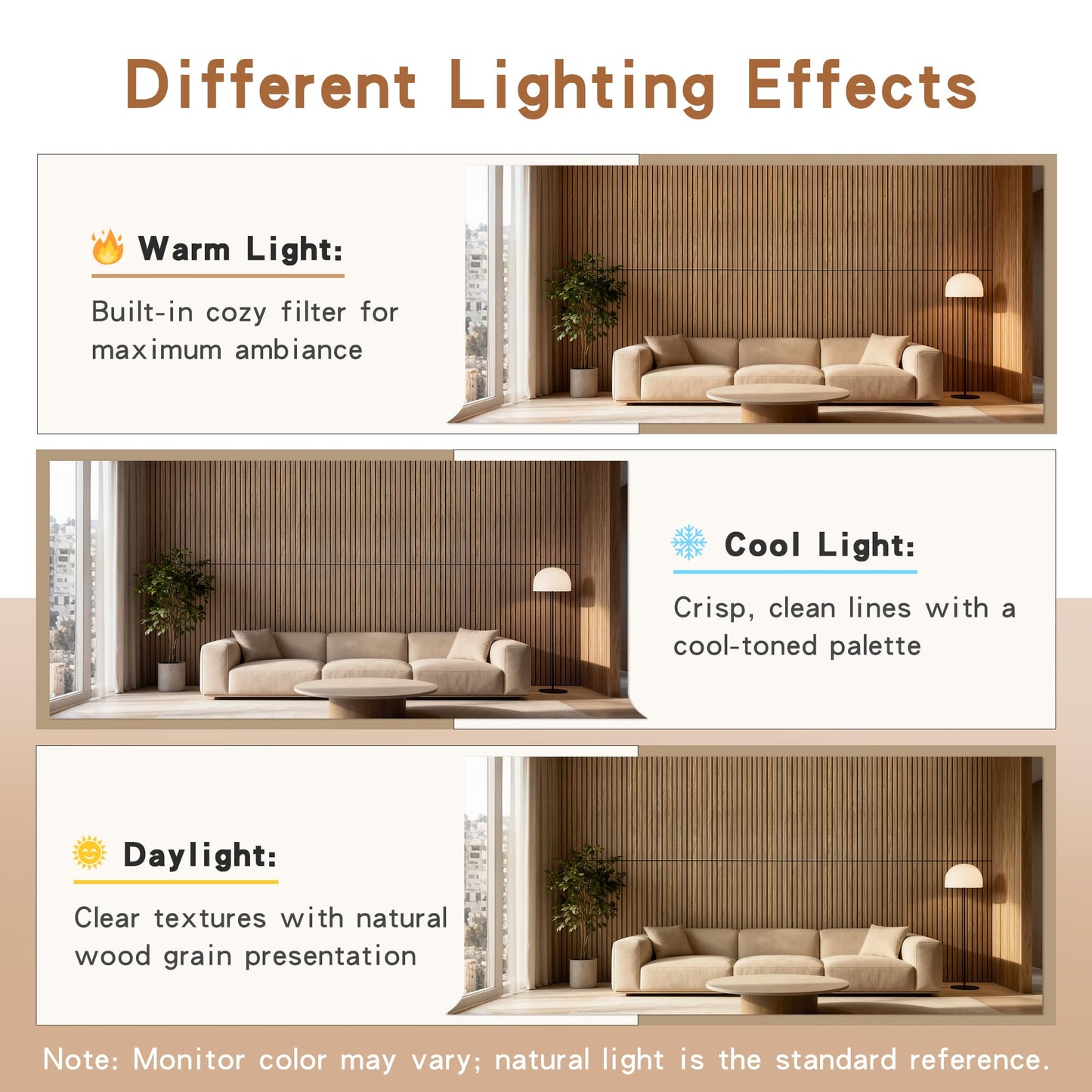 Different Lighting Effects

Warm Light:

Built-in cozy filter for maximum ambiance

Cool Light:

Crisp, clean lines with a cool-toned palette

Daylight:

Clear textures with natural wood grain presentation

Note: Monitor color may vary; natural light is the standard reference.